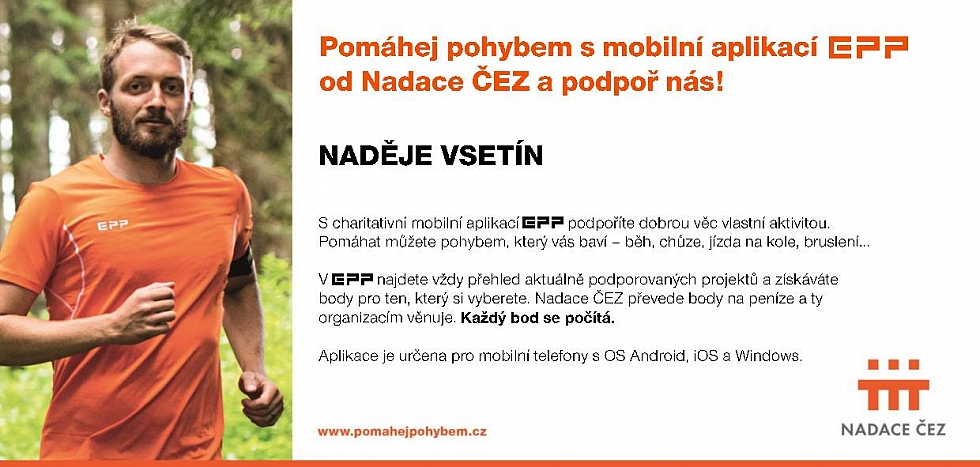 EPP

Pomáhej pohybem s mobilní aplikací EPP od Nadace ČEZ a podpoř nás!

NADĚJE VSETÍN

S charitativní mobilní aplikací EPP podpoříte dobrou věc vlastní aktivitou. Pomáhat můžete pohybem, který vás baví – běh, chůze, jízda na kole, bruslení...

V EPP najdete vždy přehled aktuálně podporovaných projektů a získáváte body pro ten, který si vyberete. Nadace ČEZ převede body na peníze a ty organizacím věnuje. **Každý bod se počítá.**

Aplikace je určena pro mobilní telefony s OS Android, iOS a Windows.

www.pomahejpohybem.cz

NADACE ČEZ